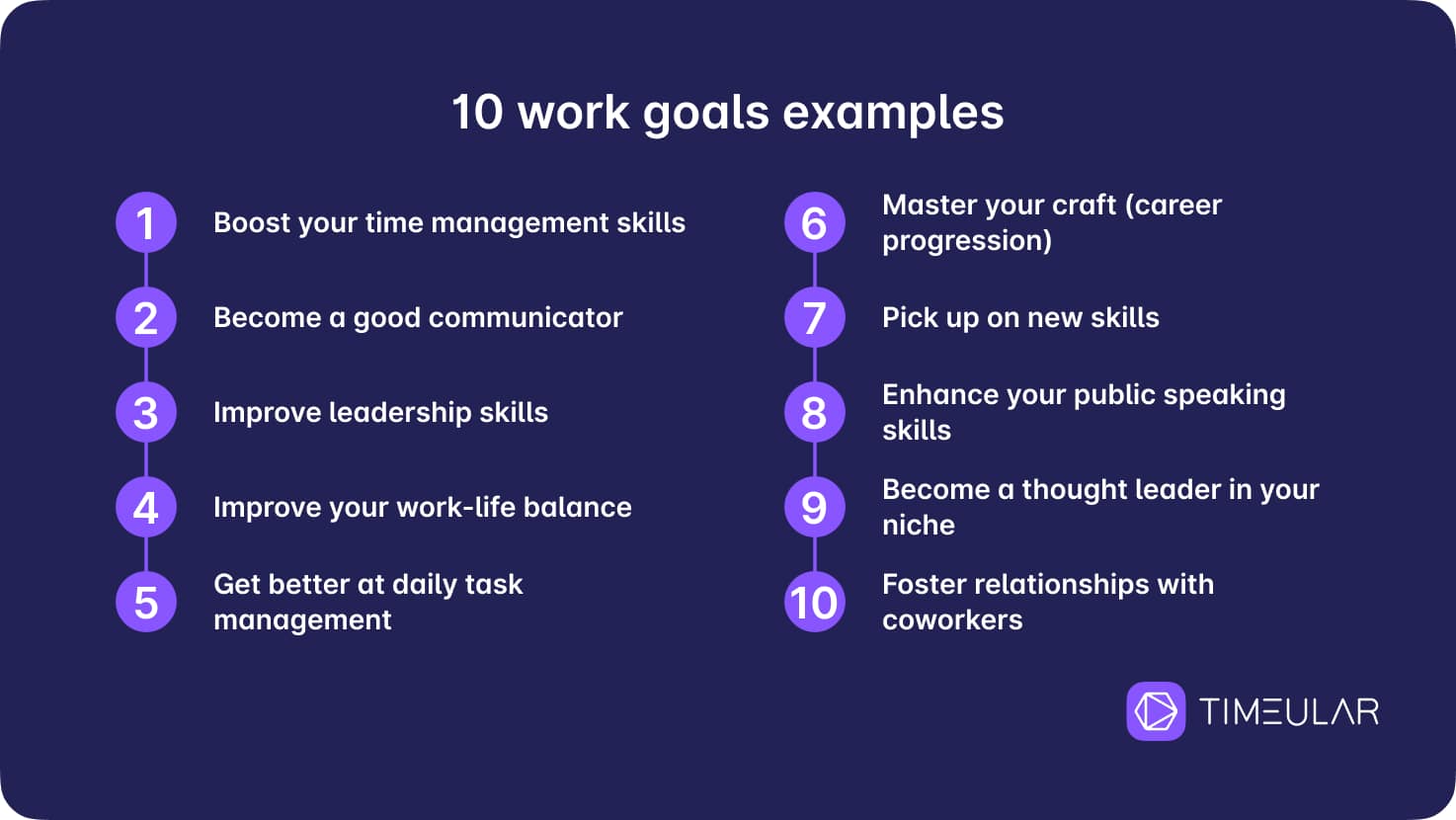 10 work goals examples

1 Boost your time management skills

2 Become a good communicator

3 Improve leadership skills

4 Improve your work-life balance

5 Get better at daily task management

6 Master your craft (career progression)

7 Pick up on new skills

8 Enhance your public speaking skills

9 Become a thought leader in your niche

10 Foster relationships with coworkers

TIMEULAR